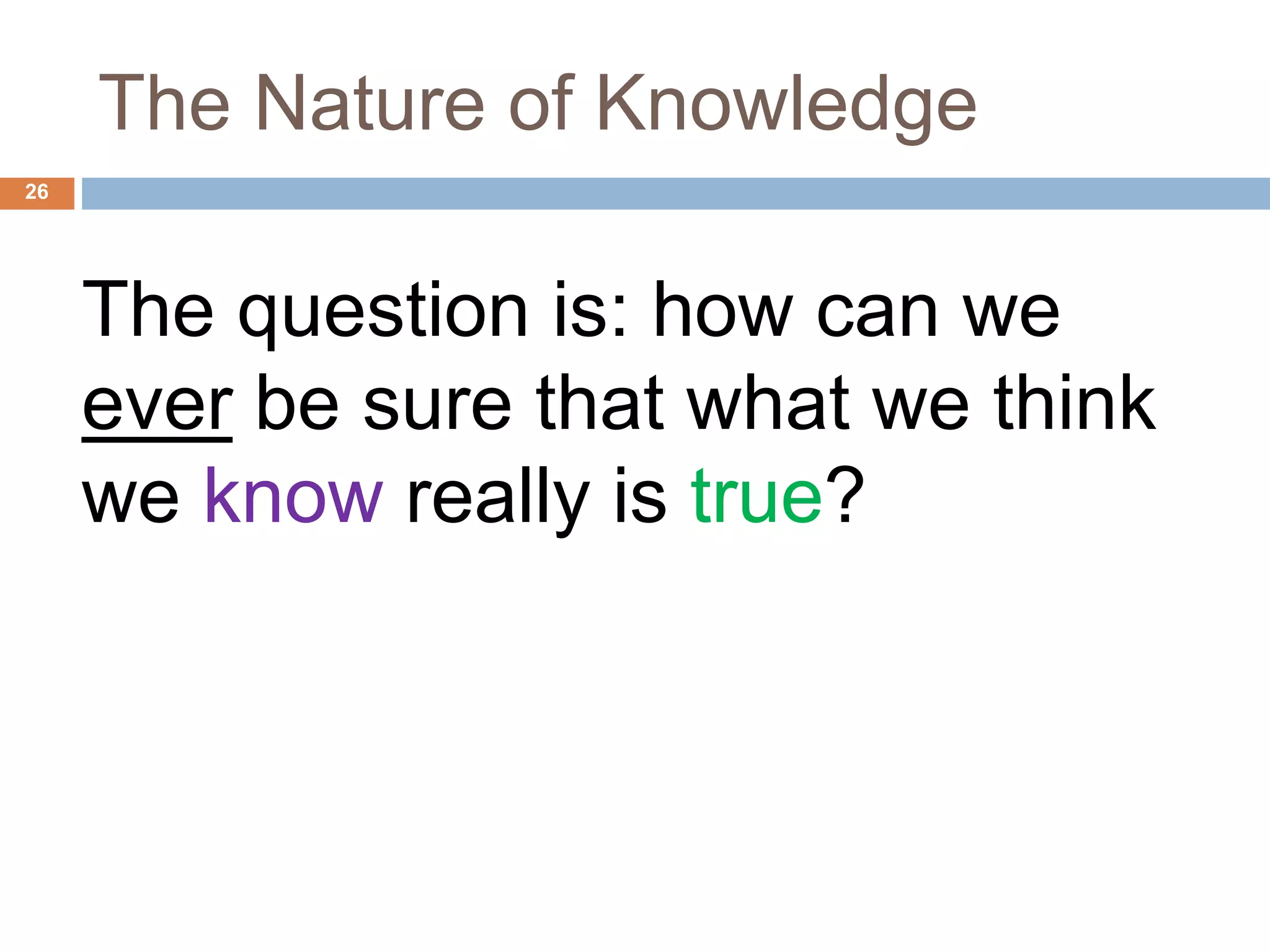 The Nature of Knowledge

26

The question is: how can we ever be sure that what we think we know really is true?